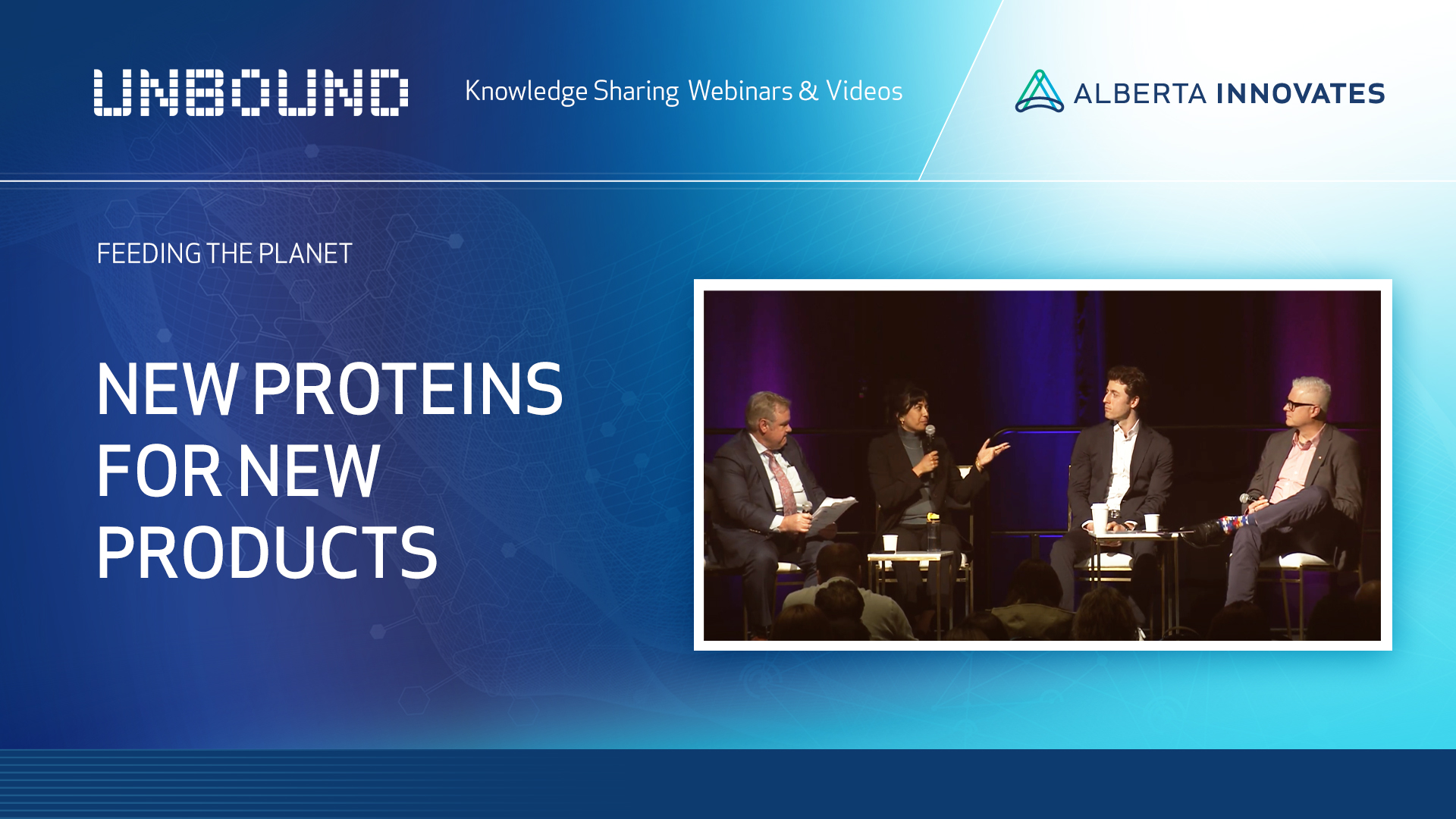 UNBOUND

Knowledge Sharing Webinars & Videos

ALBERTA INNOVATES

FEEDING THE PLANET

NEW PROTEINS FOR NEW PRODUCTS